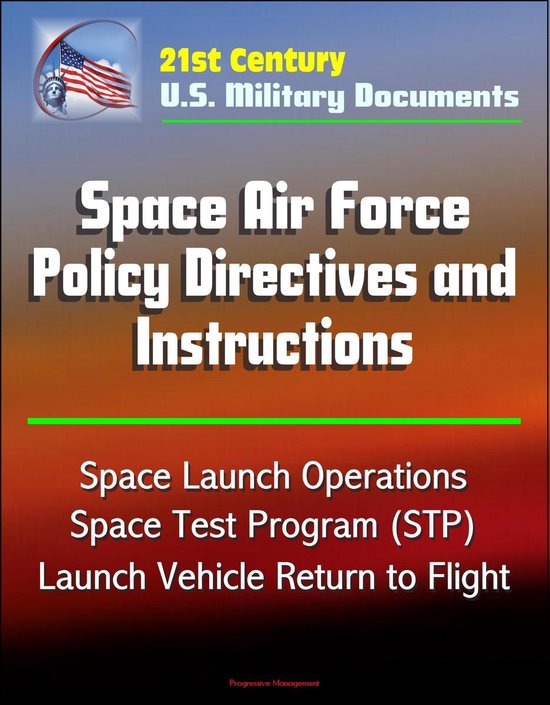 21st Century
U.S. Military Documents

Space Air Force Policy Directives and Instructions

Space Launch Operations
Space Test Program (STP)
Launch Vehicle Return to Flight

Progressive Management